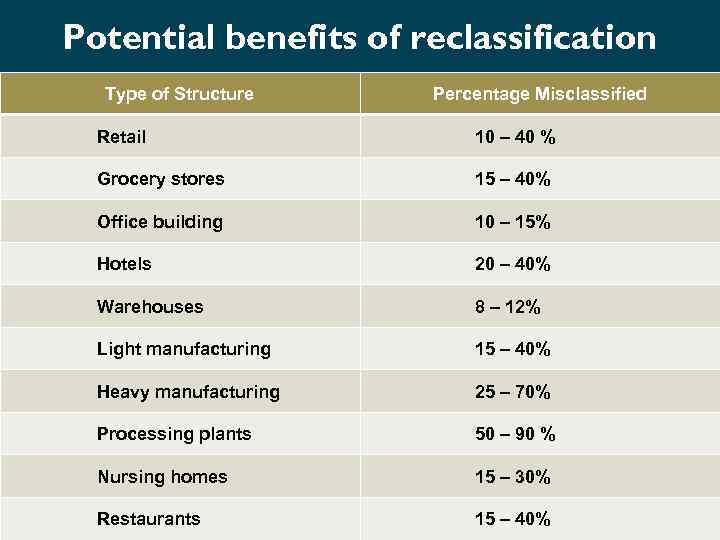 Potential benefits of reclassification

| Type of Structure | Percentage Misclassified |
|---|---|
| Retail | 10 – 40 % |
| Grocery stores | 15 – 40% |
| Office building | 10 – 15% |
| Hotels | 20 – 40% |
| Warehouses | 8 – 12% |
| Light manufacturing | 15 – 40% |
| Heavy manufacturing | 25 – 70% |
| Processing plants | 50 – 90 % |
| Nursing homes | 15 – 30% |
| Restaurants | 15 – 40% |